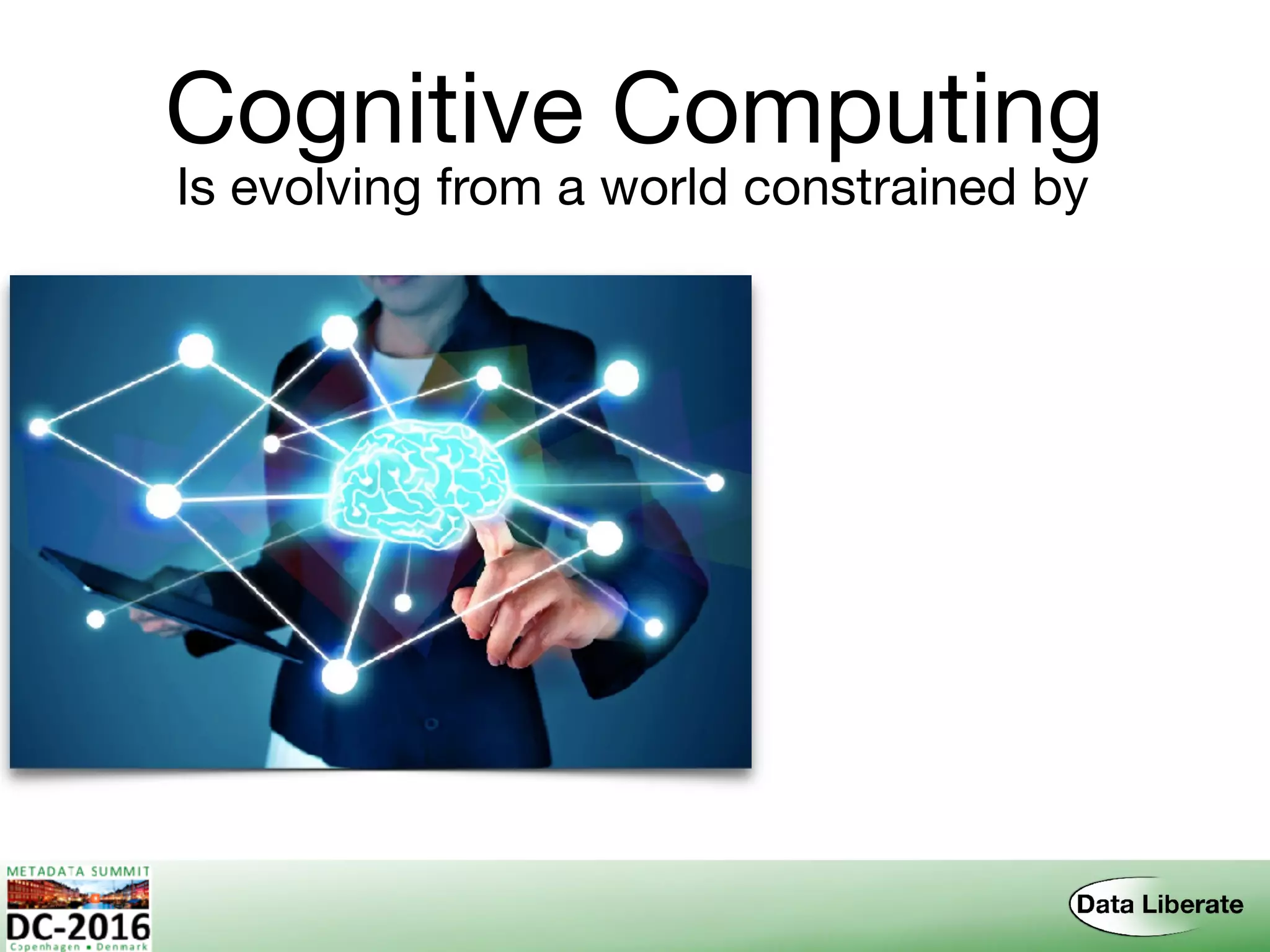 Cognitive Computing

Is evolving from a world constrained by

METADATA SUMMIT
DC-2016
Copenhagen • Denmark

Data Liberate